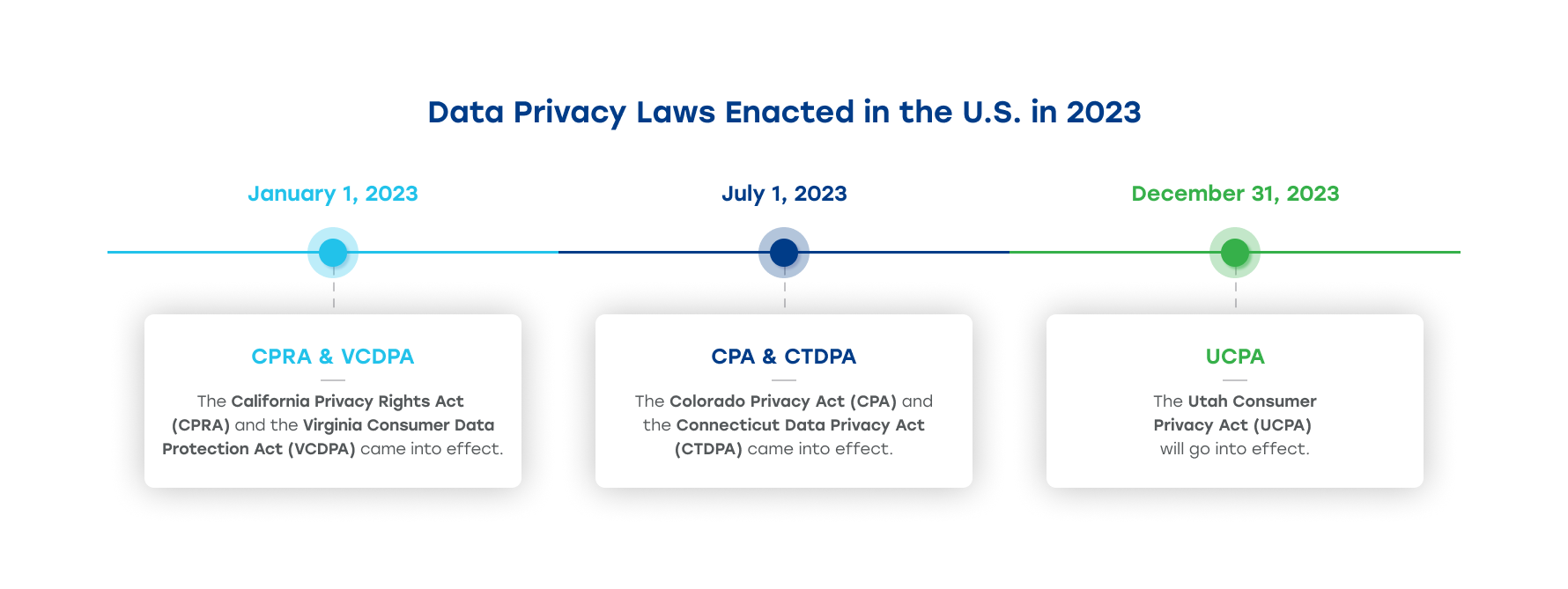 Data Privacy Laws Enacted in the U.S. in 2023

January 1, 2023

CPRA & VCDPA

The California Privacy Rights Act (CPRA) and the Virginia Consumer Data Protection Act (VCDPA) came into effect.

July 1, 2023

CPA & CTDPA

The Colorado Privacy Act (CPA) and the Connecticut Data Privacy Act (CTDPA) came into effect.

December 31, 2023

UCPA

The Utah Consumer Privacy Act (UCPA) will go into effect.